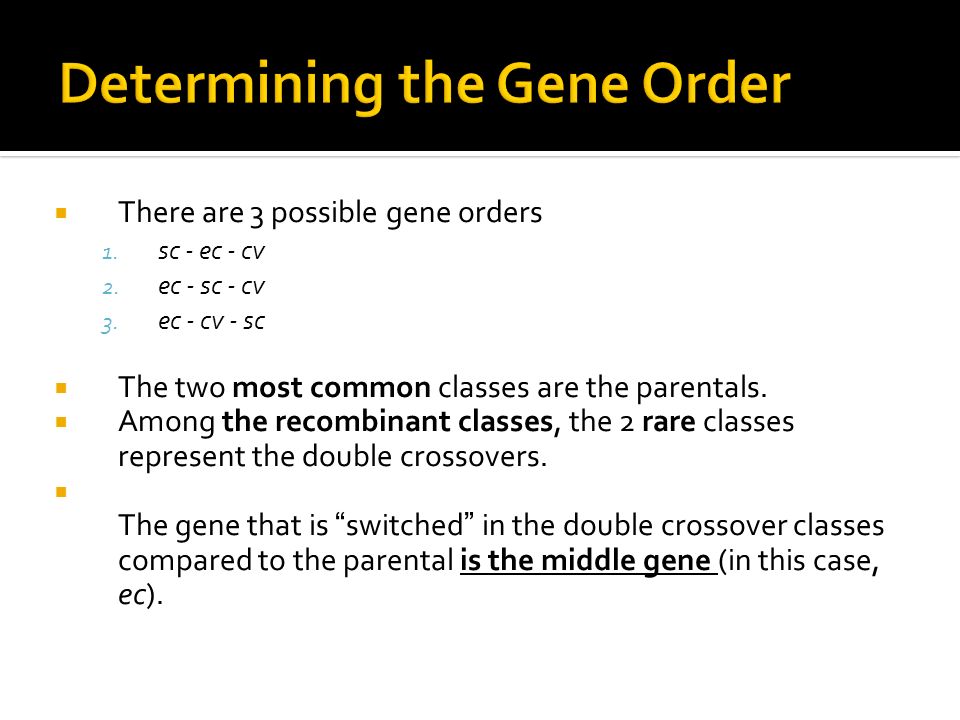 Determining the Gene Order

There are 3 possible gene orders

1. sc - ec - cv
2. ec - sc - cv
3. ec - cv - sc

The two most common classes are the parentals.

Among the recombinant classes, the 2 rare classes represent the double crossovers.

The gene that is “switched” in the double crossover classes compared to the parental is the middle gene (in this case, ec).